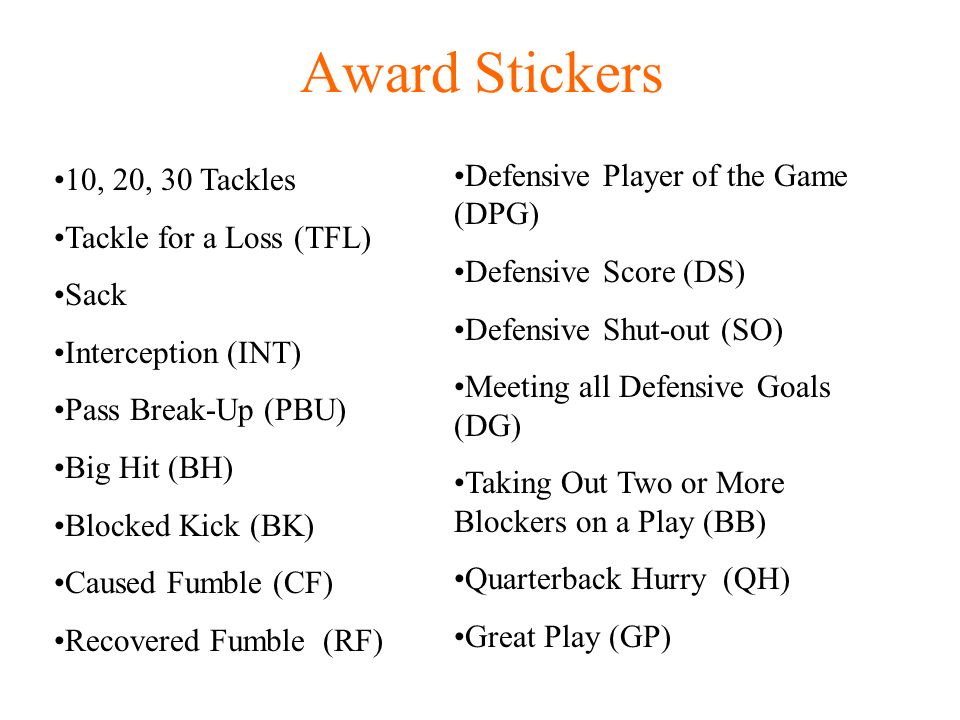 Award Stickers

•10, 20, 30 Tackles

•Tackle for a Loss (TFL)

•Sack

•Interception (INT)

•Pass Break-Up (PBU)

•Big Hit (BH)

•Blocked Kick (BK)

•Caused Fumble (CF)

•Recovered Fumble (RF)

•Defensive Player of the Game (DPG)

•Defensive Score (DS)

•Defensive Shut-out (SO)

•Meeting all Defensive Goals (DG)

•Taking Out Two or More Blockers on a Play (BB)

•Quarterback Hurry (QH)

•Great Play (GP)